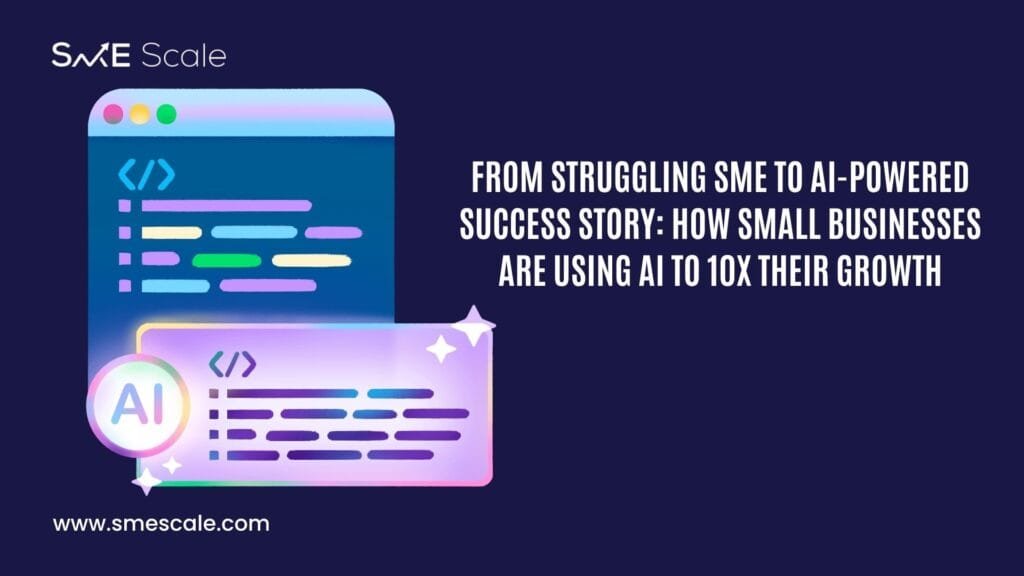 SME Scale

</>

</>

AI

FROM STRUGGLING SME TO AI-POWERED SUCCESS STORY: HOW SMALL BUSINESSES ARE USING AI TO 10X THEIR GROWTH

www.smescale.com